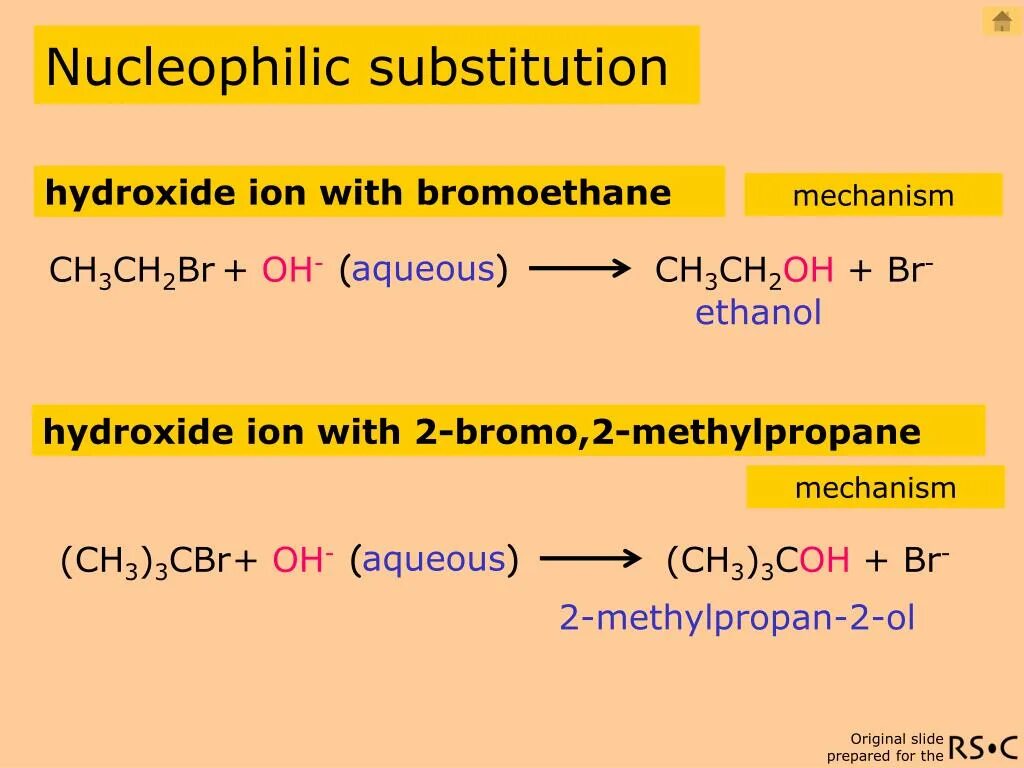 Nucleophilic substitution

hydroxide ion with bromoethane

mechanism

$CH_3CH_2Br + OH^-$ (aqueous) $\longrightarrow$ $CH_3CH_2OH + Br^-$

ethanol

hydroxide ion with 2-bromo,2-methylpropane

mechanism

$(CH_3)_3CBr + OH^-$ (aqueous) $\longrightarrow$ $(CH_3)_3COH + Br^-$

2-methylpropan-2-ol

Original slide prepared for the RS•C